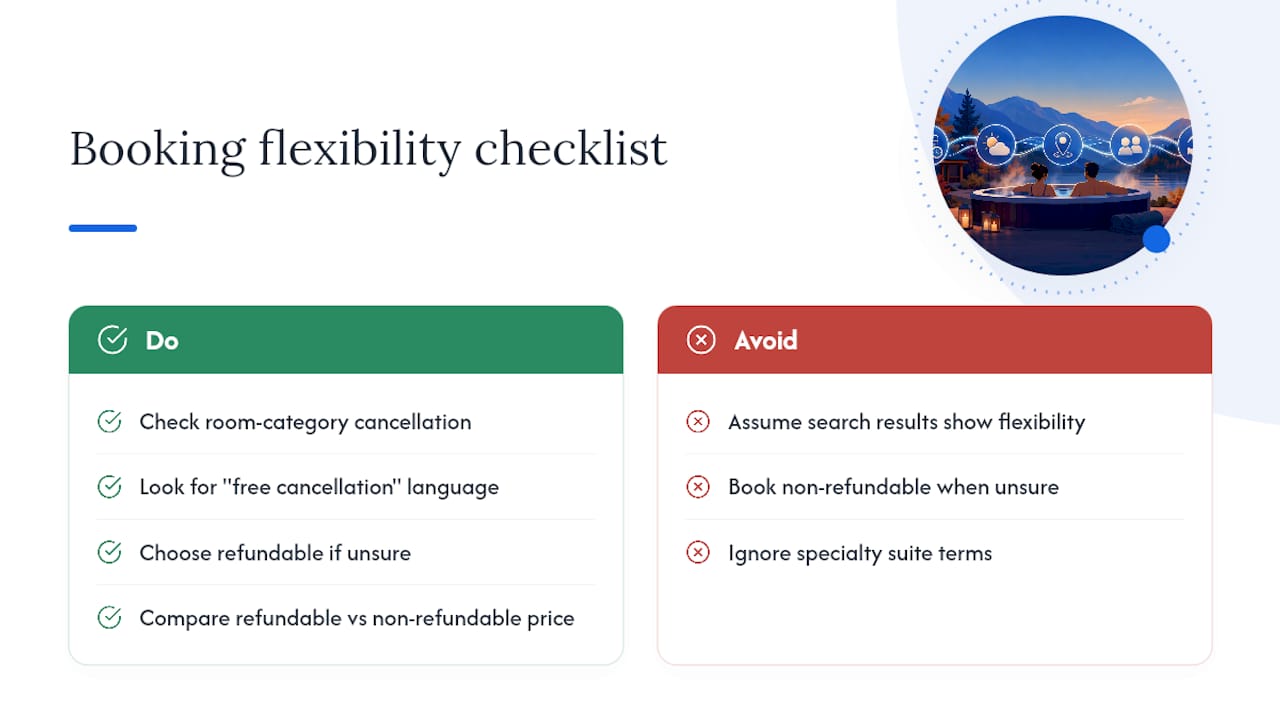 Booking flexibility checklist

Do

Check room-category cancellation

Look for "free cancellation" language

Choose refundable if unsure

Compare refundable vs non-refundable price

Avoid

Assume search results show flexibility

Book non-refundable when unsure

Ignore specialty suite terms